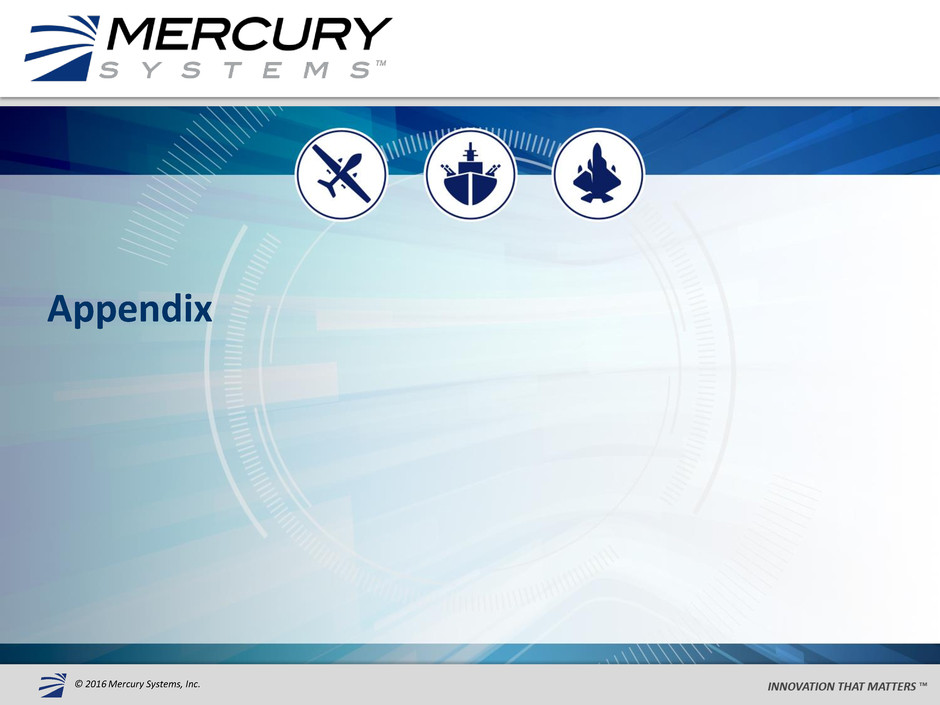 MERCURY
SYSTEMS™

Appendix

© 2016 Mercury Systems, Inc.

INNOVATION THAT MATTERS ™